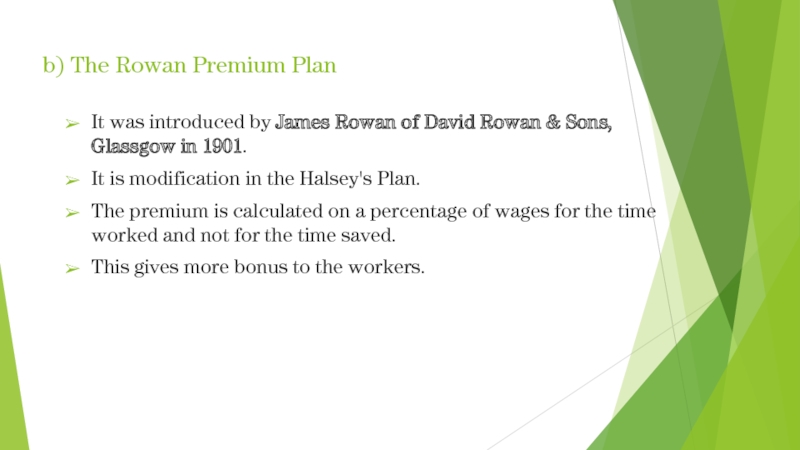 b) The Rowan Premium Plan

➢ It was introduced by James Rowan of David Rowan & Sons, Glassgow in 1901.

➢ It is modification in the Halsey's Plan.

➢ The premium is calculated on a percentage of wages for the time worked and not for the time saved.

➢ This gives more bonus to the workers.